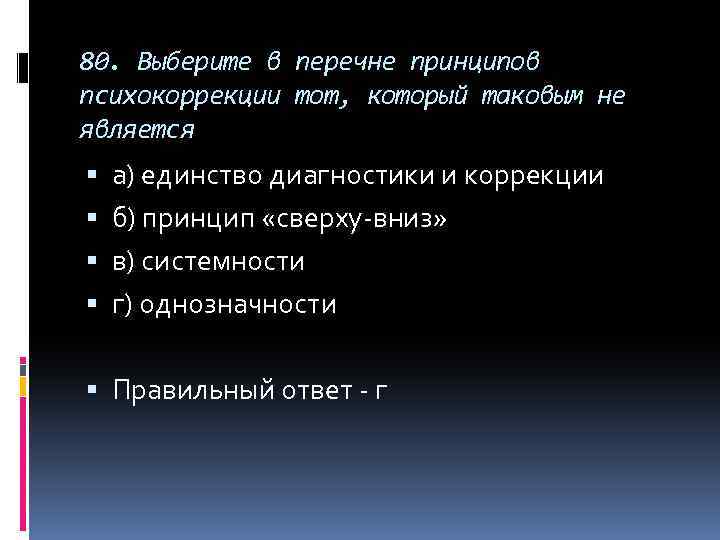 80. Выберите в перечне принципов психокоррекции тот, который таковым не является

а) единство диагностики и коррекции
б) принцип «сверху-вниз»
в) системности
г) однозначности

Правильный ответ - г